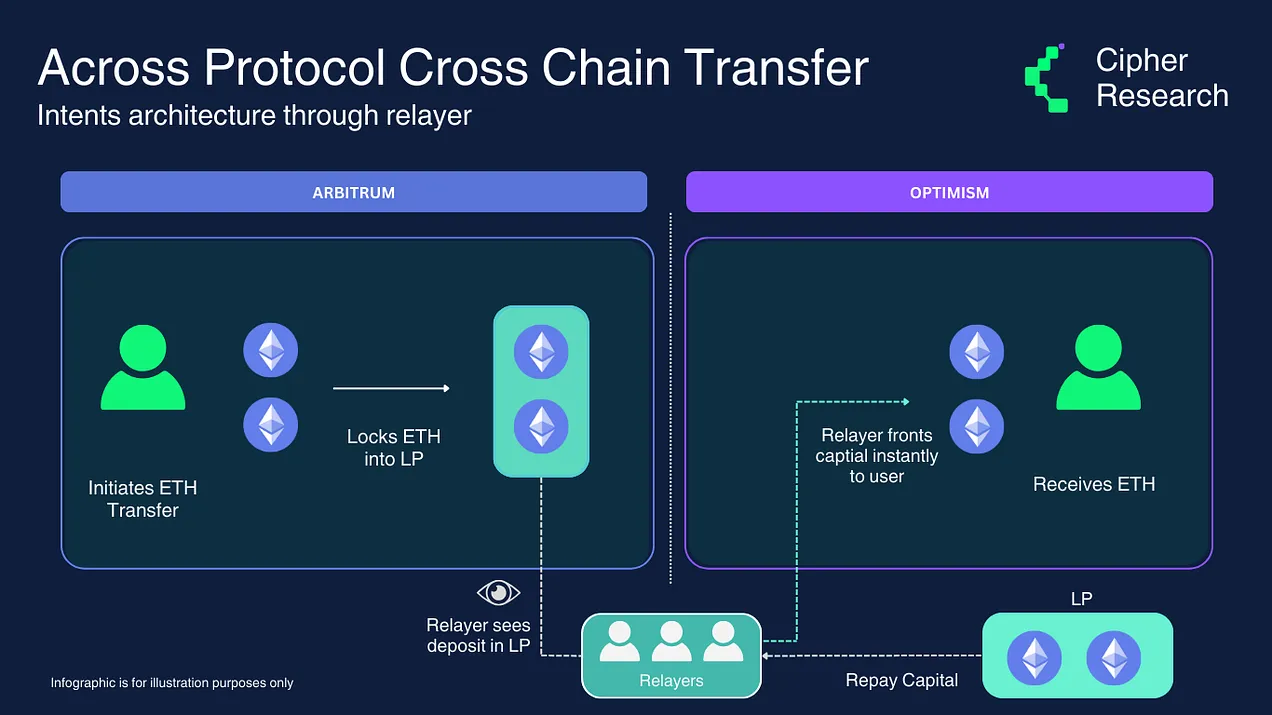 Across Protocol Cross Chain Transfer
Intents architecture through relayer

Cipher Research

ARBITRUM

OPTIMISM

Initiates ETH Transfer

Locks ETH into LP

Relayer fronts captial instantly to user

Receives ETH

Relayer sees deposit in LP

Relayers

LP

Repay Capital

Infographic is for illustration purposes only